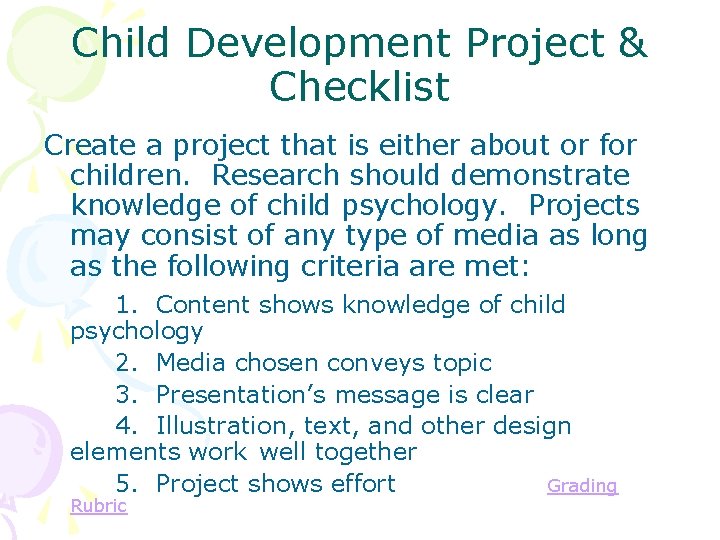 Child Development Project & Checklist

Create a project that is either about or for children. Research should demonstrate knowledge of child psychology. Projects may consist of any type of media as long as the following criteria are met:

1. Content shows knowledge of child psychology

2. Media chosen conveys topic

3. Presentation's message is clear

4. Illustration, text, and other design elements work well together

5. Project shows effort Grading Rubric